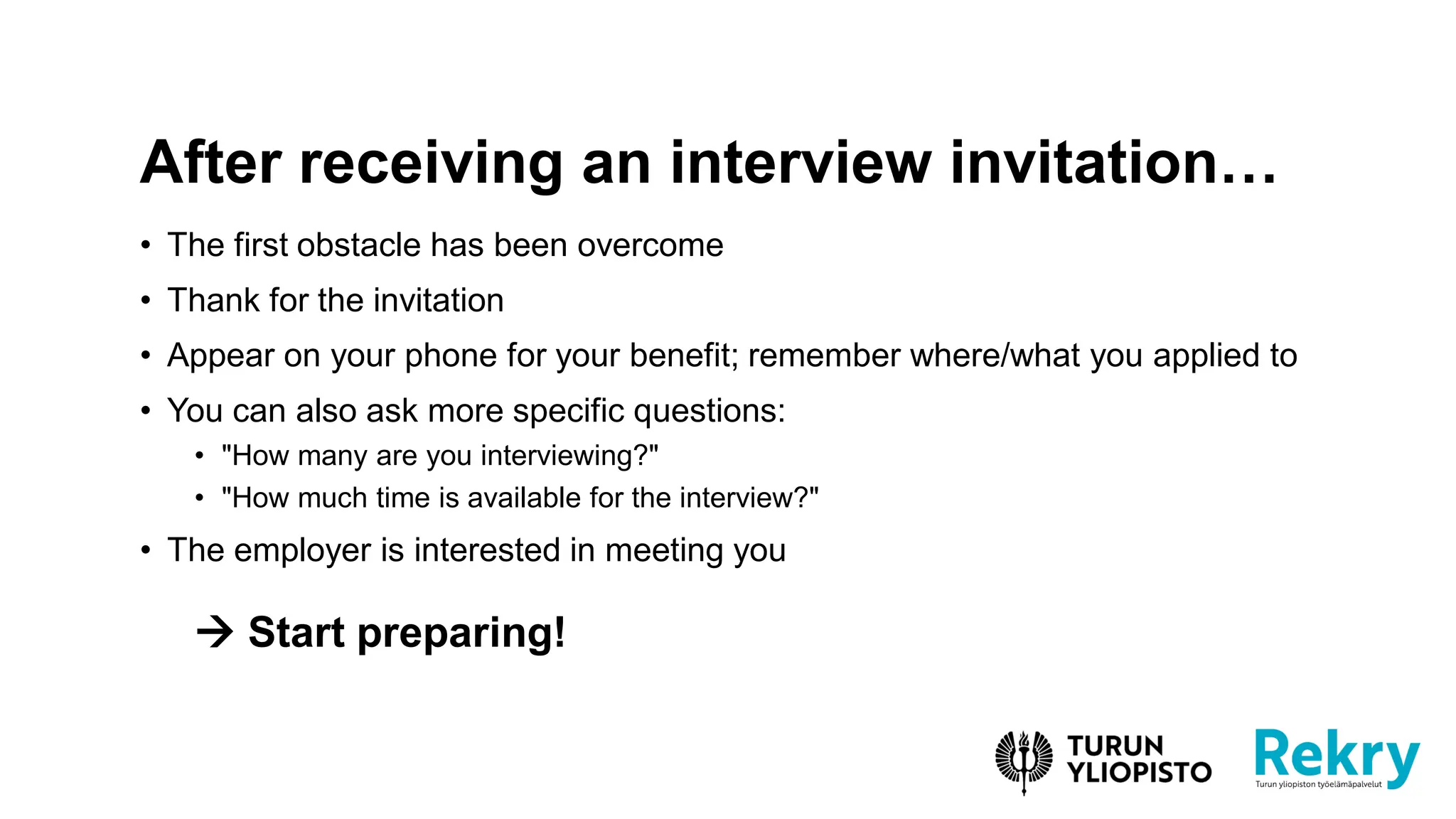 After receiving an interview invitation…

• The first obstacle has been overcome
• Thank for the invitation
• Appear on your phone for your benefit; remember where/what you applied to
• You can also ask more specific questions:
  • "How many are you interviewing?"
  • "How much time is available for the interview?"
• The employer is interested in meeting you

→ Start preparing!

TURUN YLIOPISTO

Rekry
Turun yliopiston työelämäpalvelut